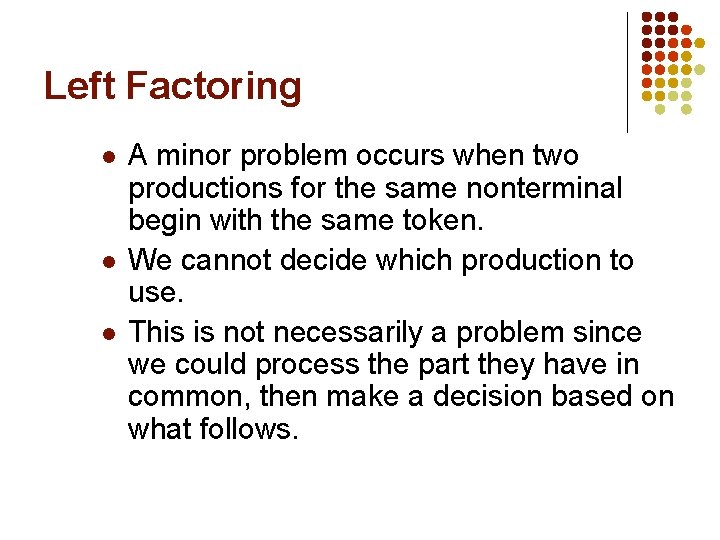 Left Factoring

- A minor problem occurs when two productions for the same nonterminal begin with the same token.
- We cannot decide which production to use.
- This is not necessarily a problem since we could process the part they have in common, then make a decision based on what follows.